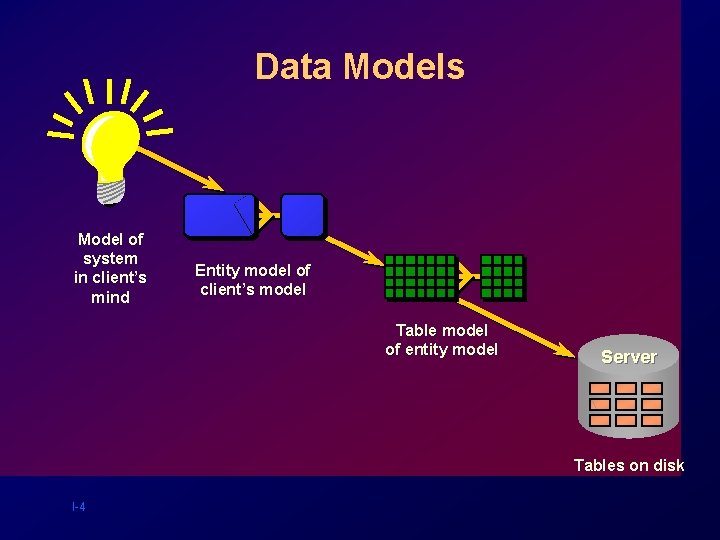 Data Models

Model of system in client's mind

Entity model of client's model

Table model of entity model

Server

Tables on disk

I-4